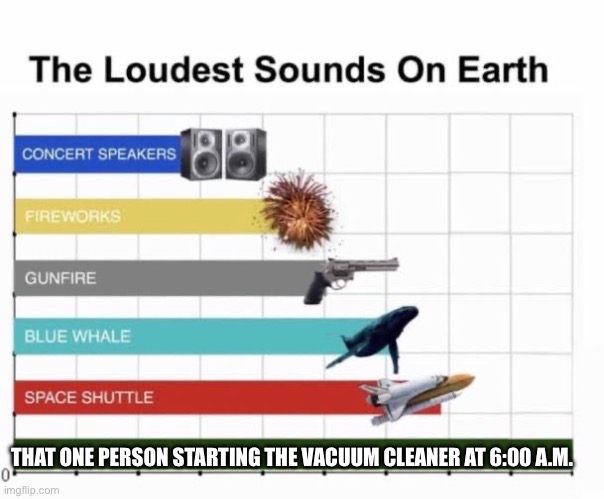 The Loudest Sounds On Earth

CONCERT SPEAKERS

FIREWORKS

GUNFIRE

BLUE WHALE

SPACE SHUTTLE

THAT ONE PERSON STARTING THE VACUUM CLEANER AT 6:00 A.M.

0

imgflip.com